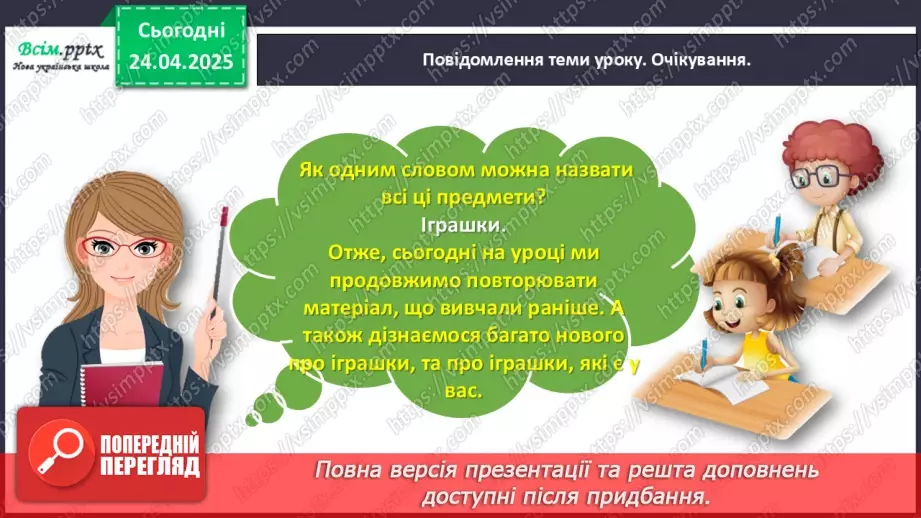 Всім.pptx
Нова українська школа

Сьогодні
24.04.2025

Повідомлення теми уроку. Очікування.

Як одним словом можна назвати всі ці предмети?
Іграшки.
Отже, сьогодні на уроці ми продовжимо повторювати матеріал, що вивчали раніше. А також дізнаємося багато нового про іграшки, та про іграшки, які є у вас.

ПОПЕРЕДНІЙ ПЕРЕГЛЯД

Повна версія презентації та решта доповнень доступні після придбання.

https://vsimpptx.com